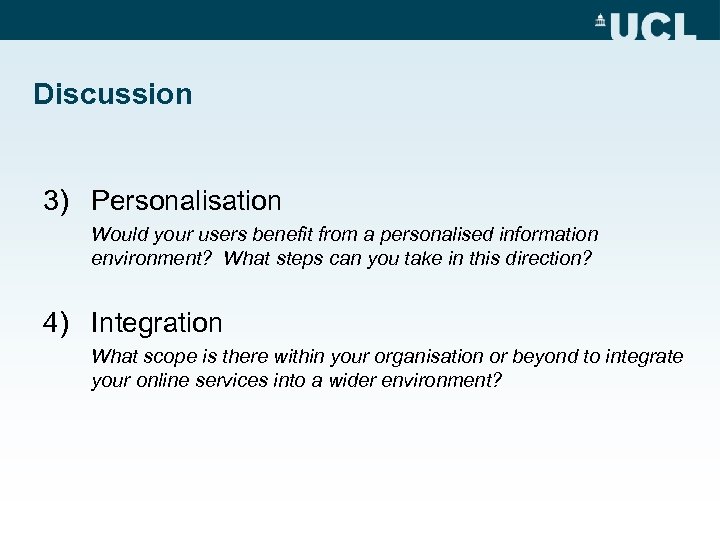 UCL

Discussion

3) Personalisation

Would your users benefit from a personalised information environment? What steps can you take in this direction?

4) Integration

What scope is there within your organisation or beyond to integrate your online services into a wider environment?